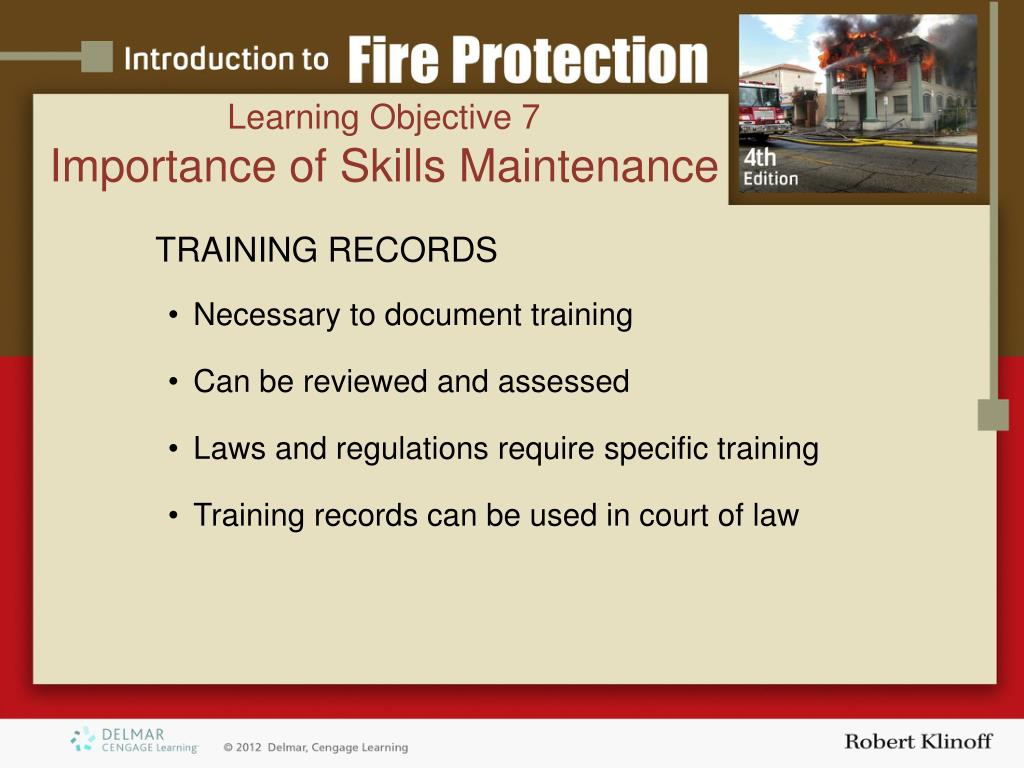 Introduction to Fire Protection

4th Edition

Learning Objective 7
Importance of Skills Maintenance

TRAINING RECORDS

• Necessary to document training

• Can be reviewed and assessed

• Laws and regulations require specific training

• Training records can be used in court of law

DELMAR CENGAGE Learning

© 2012 Delmar, Cengage Learning

Robert Klinoff